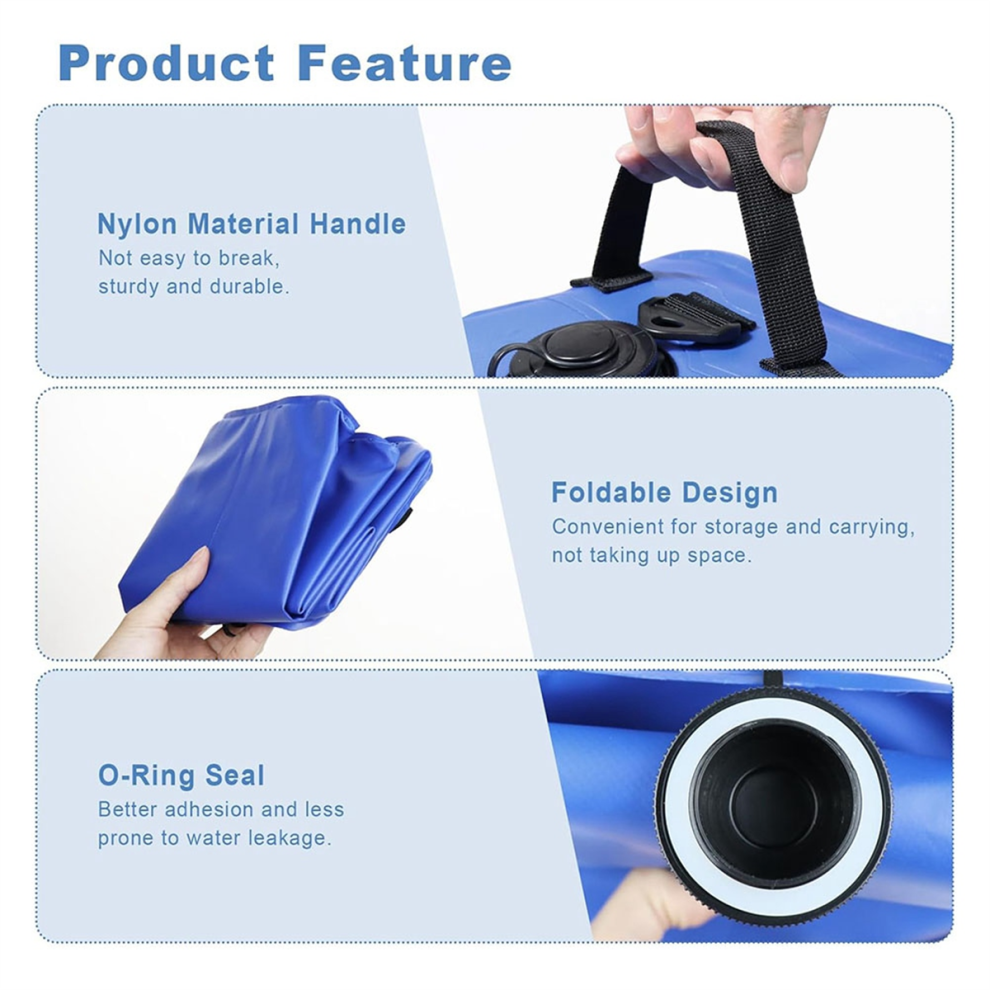 Product Feature

Nylon Material Handle
Not easy to break, sturdy and durable.

Foldable Design
Convenient for storage and carrying, not taking up space.

O-Ring Seal
Better adhesion and less prone to water leakage.